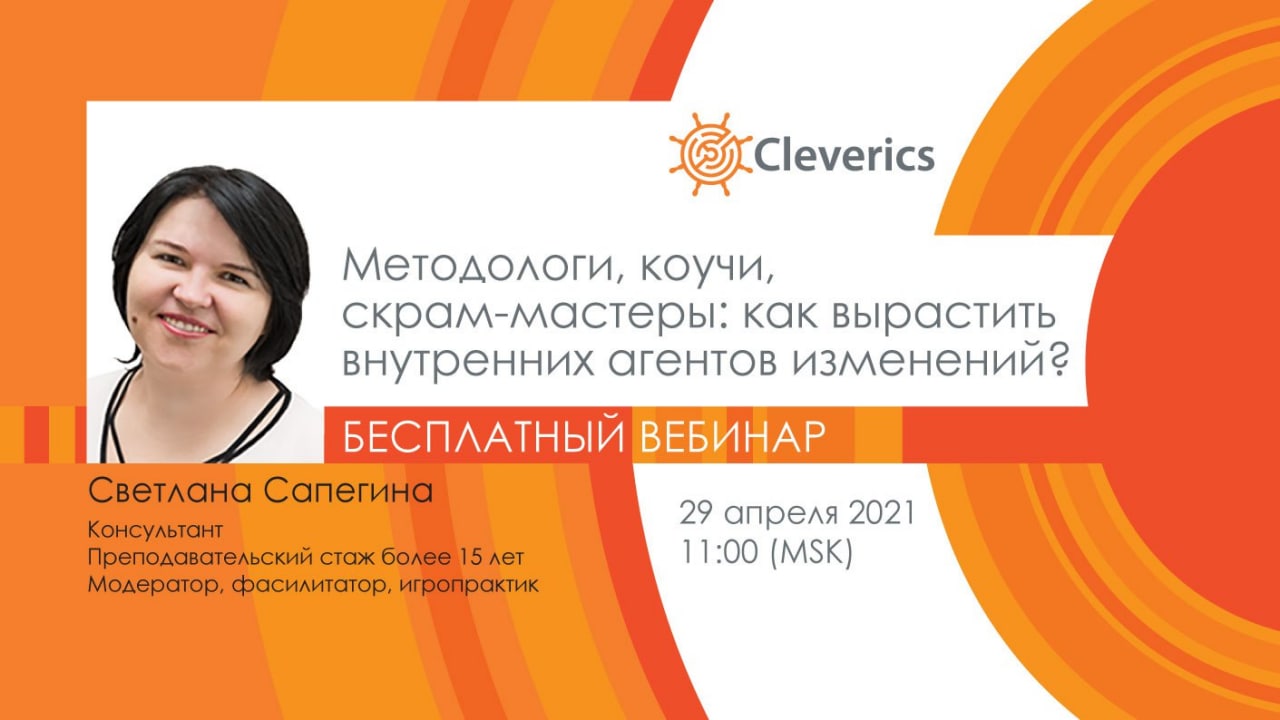 Cleverics

Методологи, коучи, скрам-мастеры: как вырастить внутренних агентов изменений?

БЕСПЛАТНЫЙ ВЕБИНАР

Светлана Сапегина

Консультант
Преподавательский стаж более 15 лет
Модератор, фасилитатор, игропрактик

29 апреля 2021
11:00 (MSK)